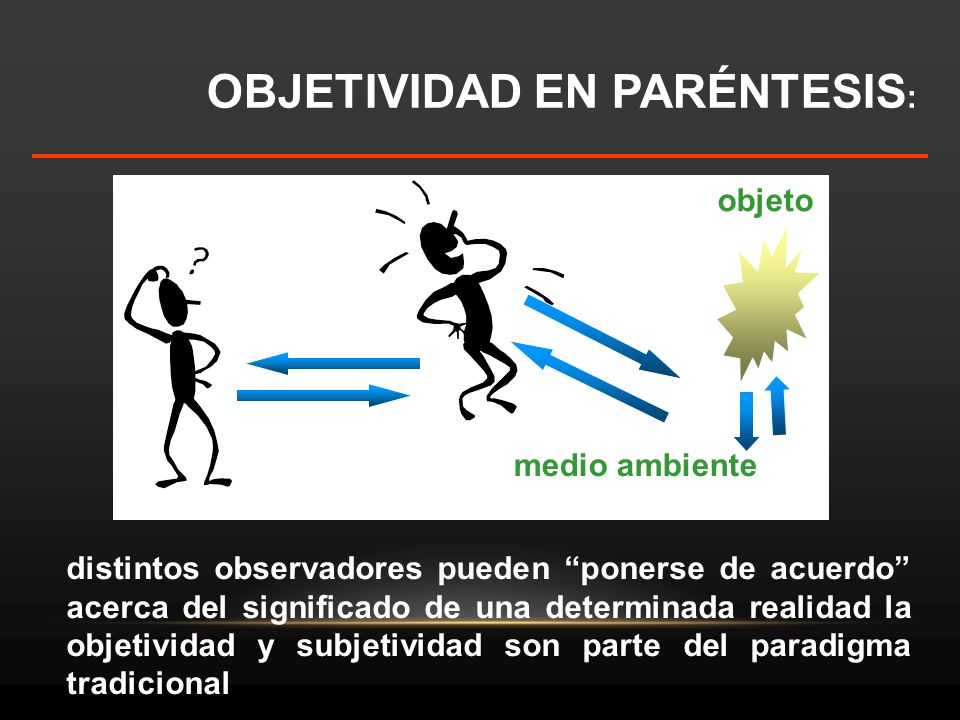 OBJETIVIDAD EN PARÉNTESIS:

?

objeto

medio ambiente

distintos observadores pueden “ponerse de acuerdo” acerca del significado de una determinada realidad la objetividad y subjetividad son parte del paradigma tradicional